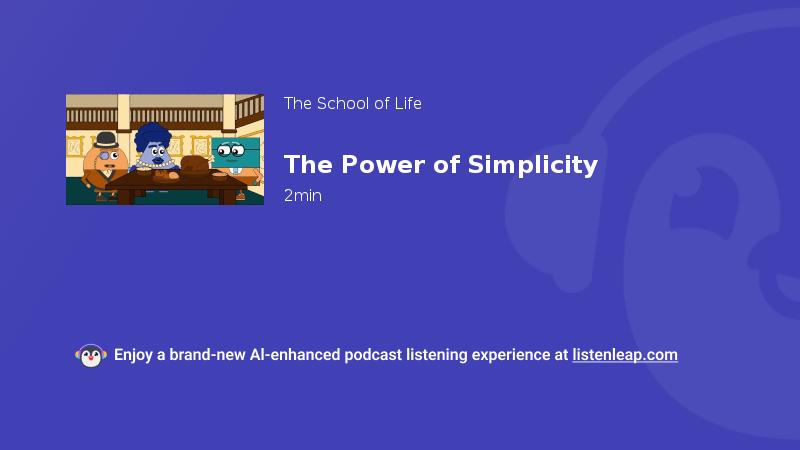 The School of Life

The Power of Simplicity

2min

Enjoy a brand-new AI-enhanced podcast listening experience at listenleap.com